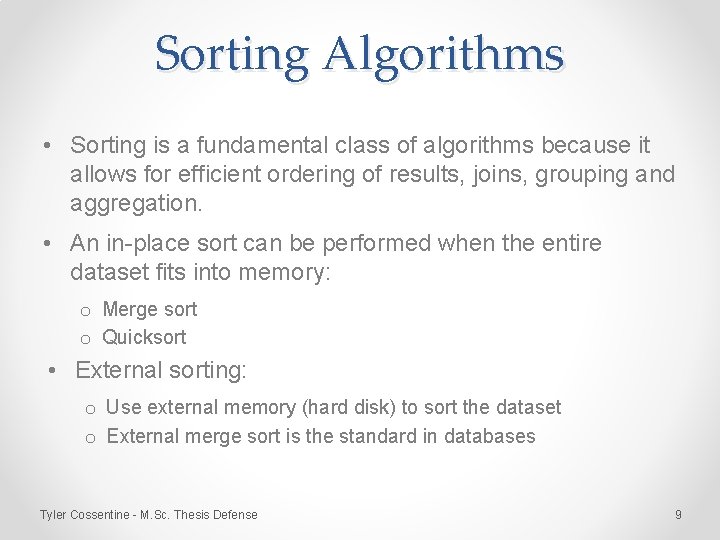 Sorting Algorithms

• Sorting is a fundamental class of algorithms because it allows for efficient ordering of results, joins, grouping and aggregation.

• An in-place sort can be performed when the entire dataset fits into memory:

o Merge sort
o Quicksort

• External sorting:

o Use external memory (hard disk) to sort the dataset
o External merge sort is the standard in databases

Tyler Cossentine - M.Sc. Thesis Defense

9